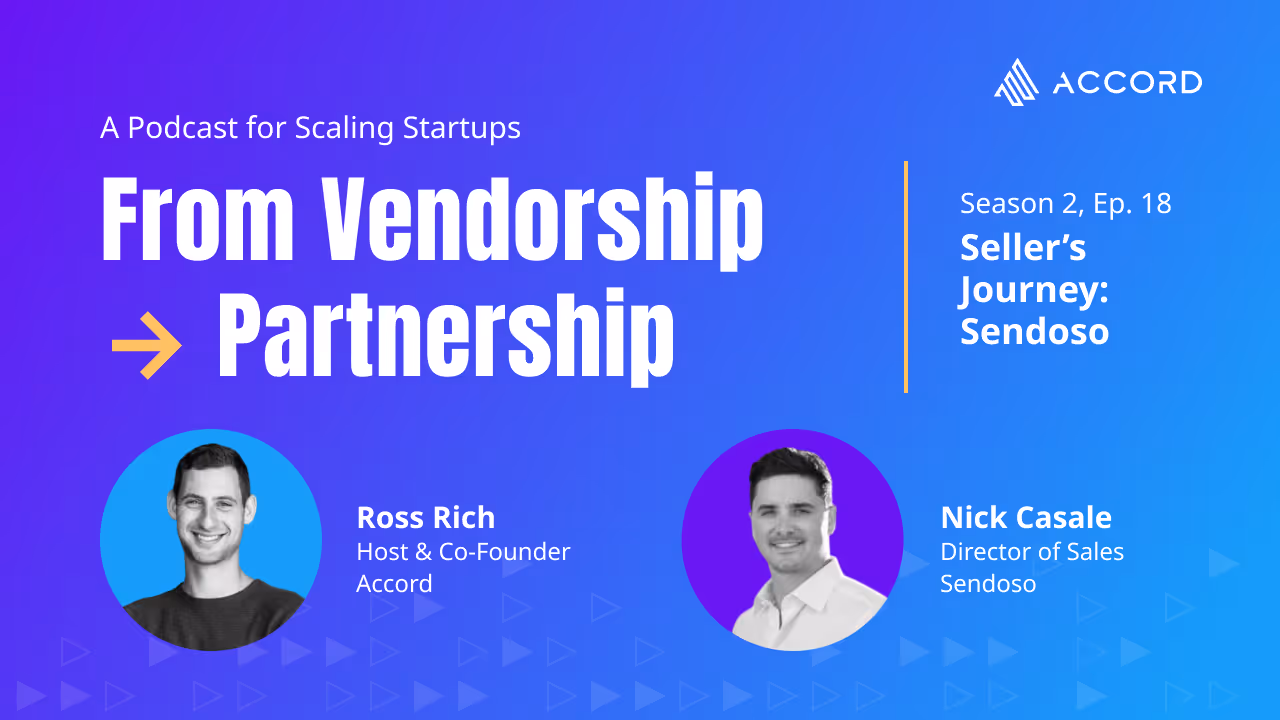 ACCORD

A Podcast for Scaling Startups

From Vendorship → Partnership

Season 2, Ep. 18

Seller's Journey: Sendoso

Ross Rich
Host & Co-Founder
Accord

Nick Casale
Director of Sales
Sendoso